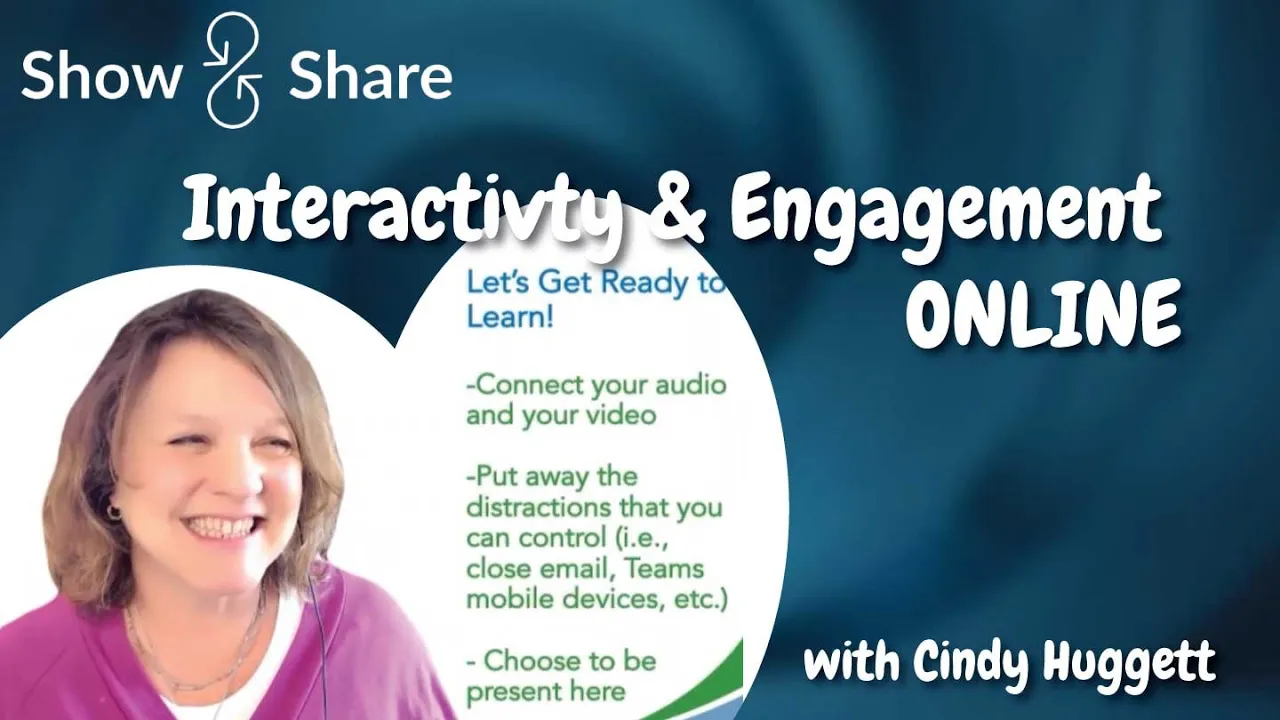 Show & Share

Interactivty & Engagement ONLINE

Let's Get Ready to Learn!

-Connect your audio and your video

-Put away the distractions that you can control (i.e., close email, Teams mobile devices, etc.)

- Choose to be present here

with Cindy Huggett